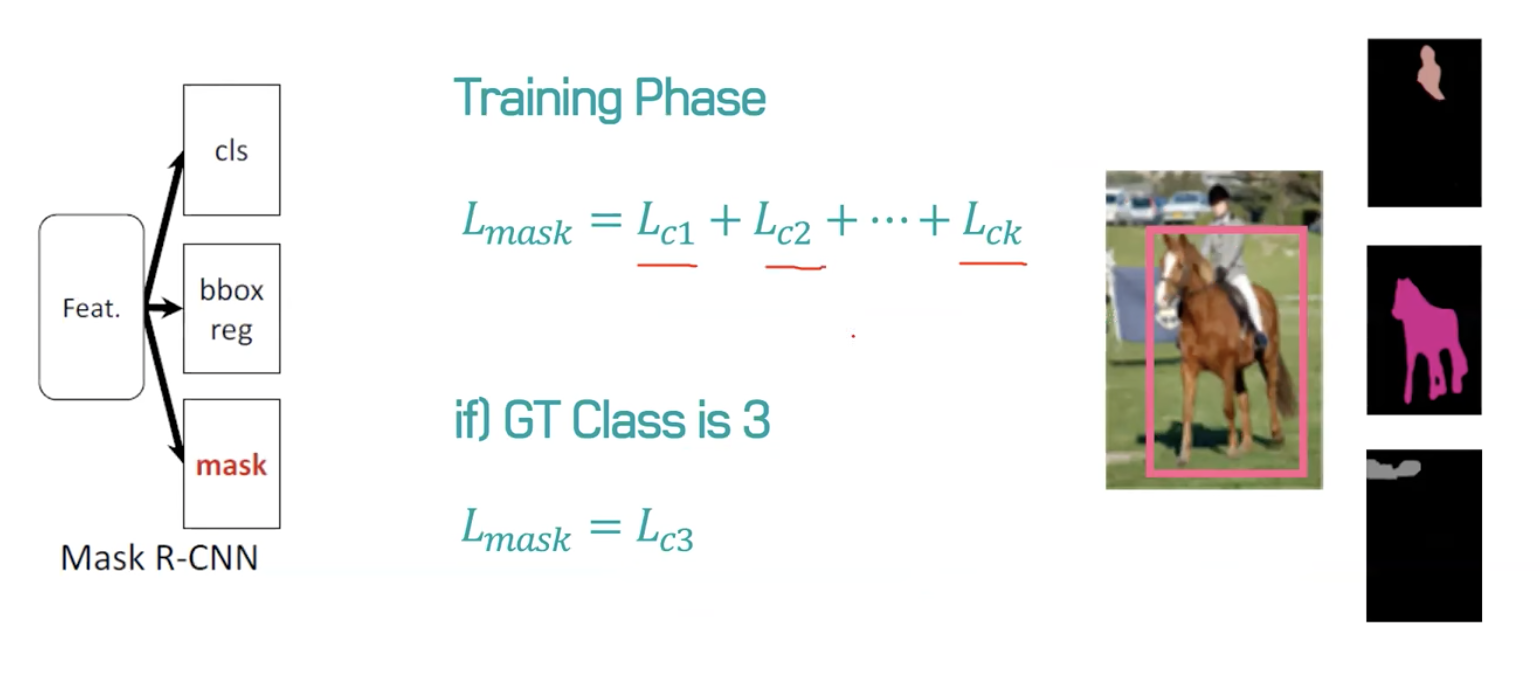 Feat.

cls

bbox reg

mask

Mask R-CNN

Training Phase

$L_{mask} = L_{c1} + L_{c2} + \cdots + L_{ck}$

if) GT Class is 3

$L_{mask} = L_{c3}$